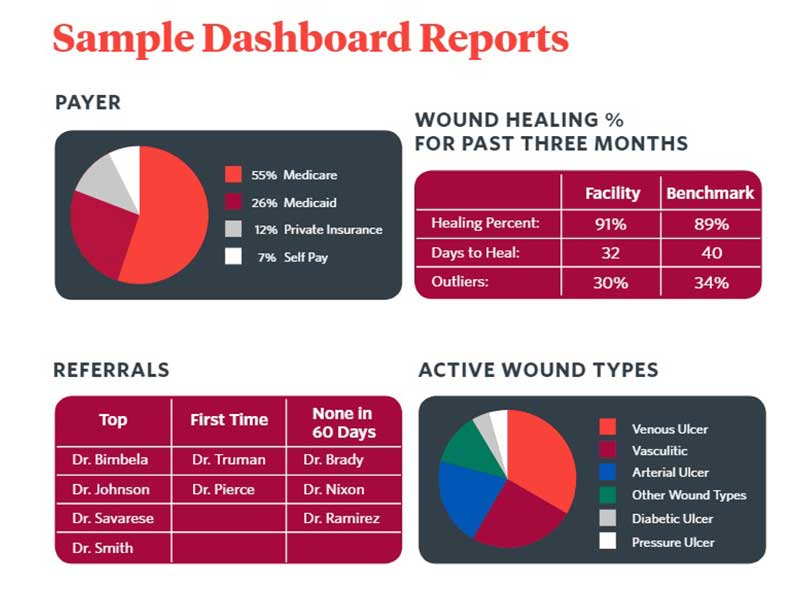 Sample Dashboard Reports

PAYER

55% Medicare
26% Medicaid
12% Private Insurance
7% Self Pay

WOUND HEALING %
FOR PAST THREE MONTHS

| | Facility | Benchmark |
|---|---|---|
| Healing Percent: | 91% | 89% |
| Days to Heal: | 32 | 40 |
| Outliers: | 30% | 34% |

REFERRALS

| Top | First Time | None in 60 Days |
|---|---|---|
| Dr. Bimbela | Dr. Truman | Dr. Brady |
| Dr. Johnson | Dr. Pierce | Dr. Nixon |
| Dr. Savarese | | Dr. Ramirez |
| Dr. Smith | | |

ACTIVE WOUND TYPES

Venous Ulcer
Vasculitic
Arterial Ulcer
Other Wound Types
Diabetic Ulcer
Pressure Ulcer